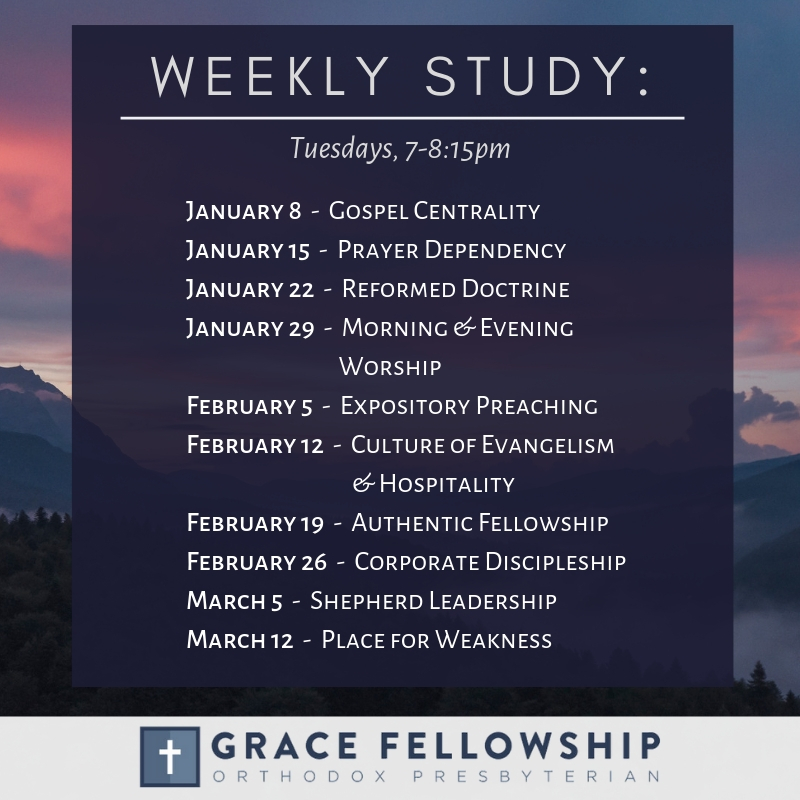 WEEKLY STUDY:

Tuesdays, 7-8:15pm

January 8 - Gospel Centrality
January 15 - Prayer Dependency
January 22 - Reformed Doctrine
January 29 - Morning & Evening Worship
February 5 - Expository Preaching
February 12 - Culture of Evangelism & Hospitality
February 19 - Authentic Fellowship
February 26 - Corporate Discipleship
March 5 - Shepherd Leadership
March 12 - Place for Weakness

GRACE FELLOWSHIP
ORTHODOX PRESBYTERIAN